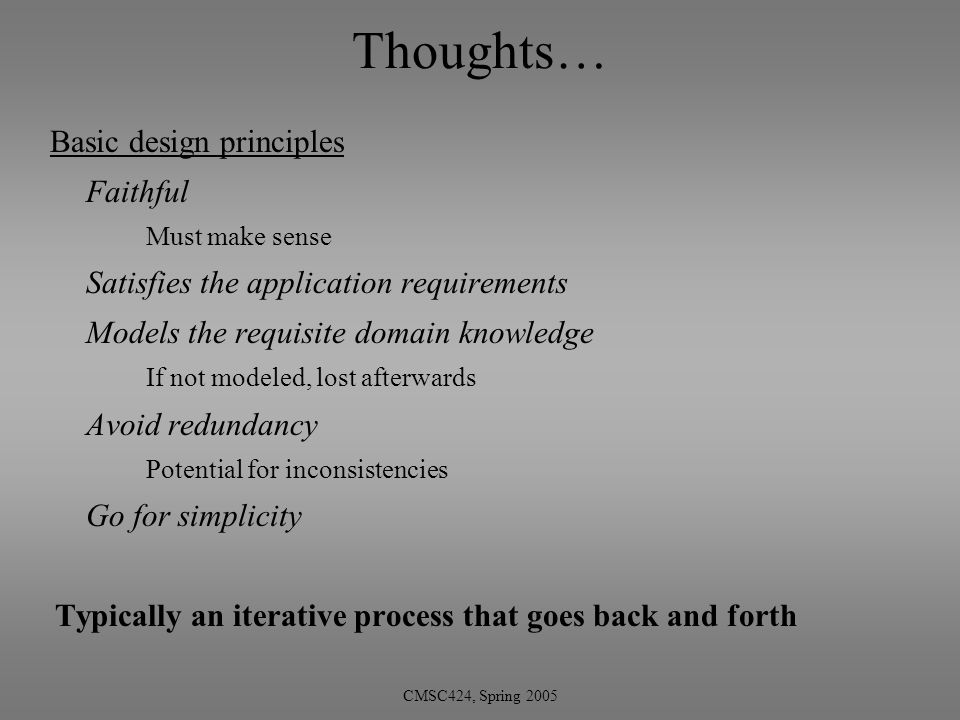 Thoughts…

Basic design principles

Faithful

Must make sense

Satisfies the application requirements

Models the requisite domain knowledge

If not modeled, lost afterwards

Avoid redundancy

Potential for inconsistencies

Go for simplicity

Typically an iterative process that goes back and forth

CMSC424, Spring 2005